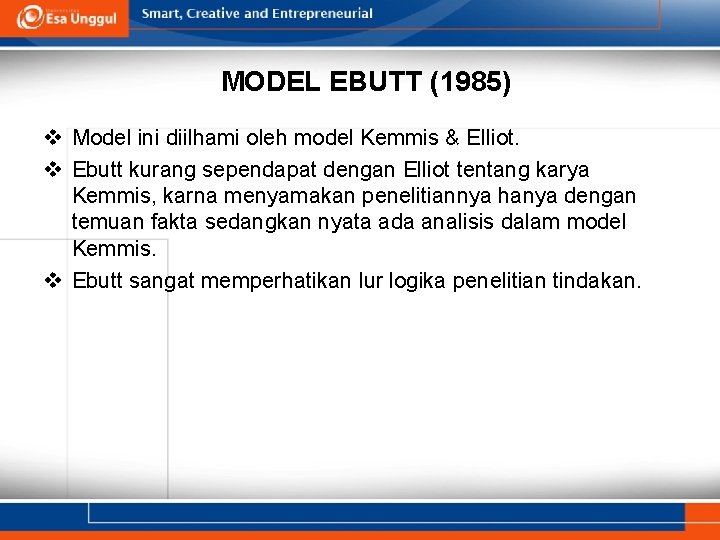 Esa Unggul

Smart, Creative and Entrepreneurial

MODEL EBUTT (1985)

❖ Model ini diilhami oleh model Kemmis & Elliot.

❖ Ebutt kurang sependapat dengan Elliot tentang karya Kemmis, karna menyamakan penelitiannya hanya dengan temuan fakta sedangkan nyata ada analisis dalam model Kemmis.

❖ Ebutt sangat memperhatikan lur logika penelitian tindakan.